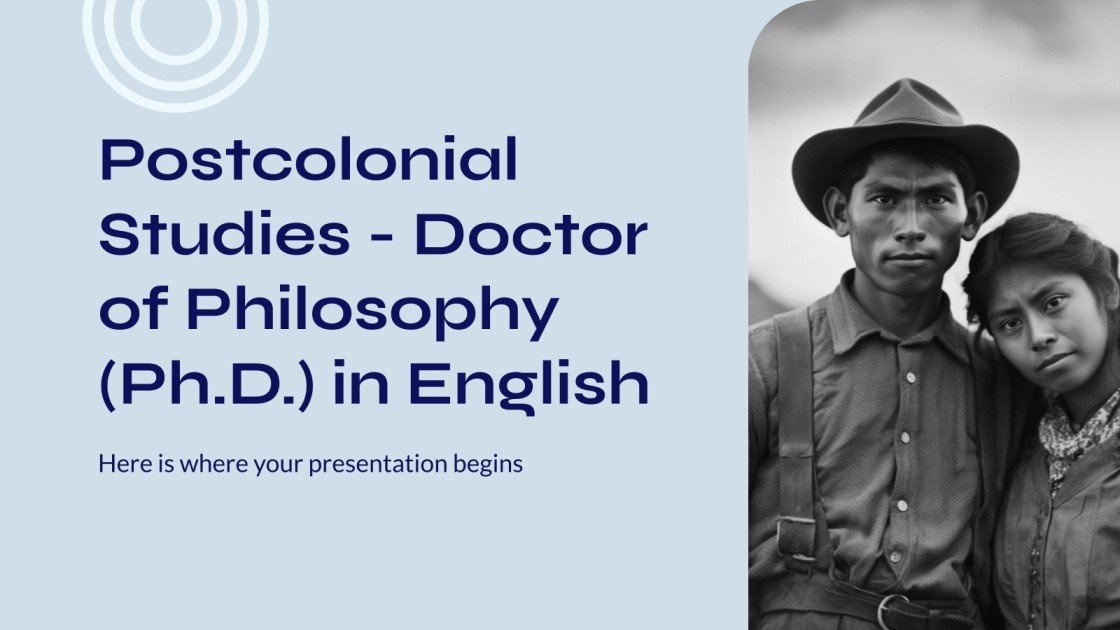 Postcolonial Studies - Doctor of Philosophy (Ph.D.) in English

Here is where your presentation begins